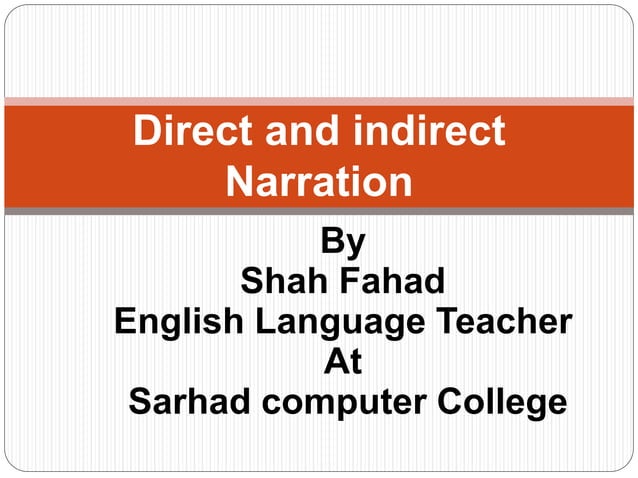 Direct and indirect Narration

By
Shah Fahad
English Language Teacher
At
Sarhad computer College